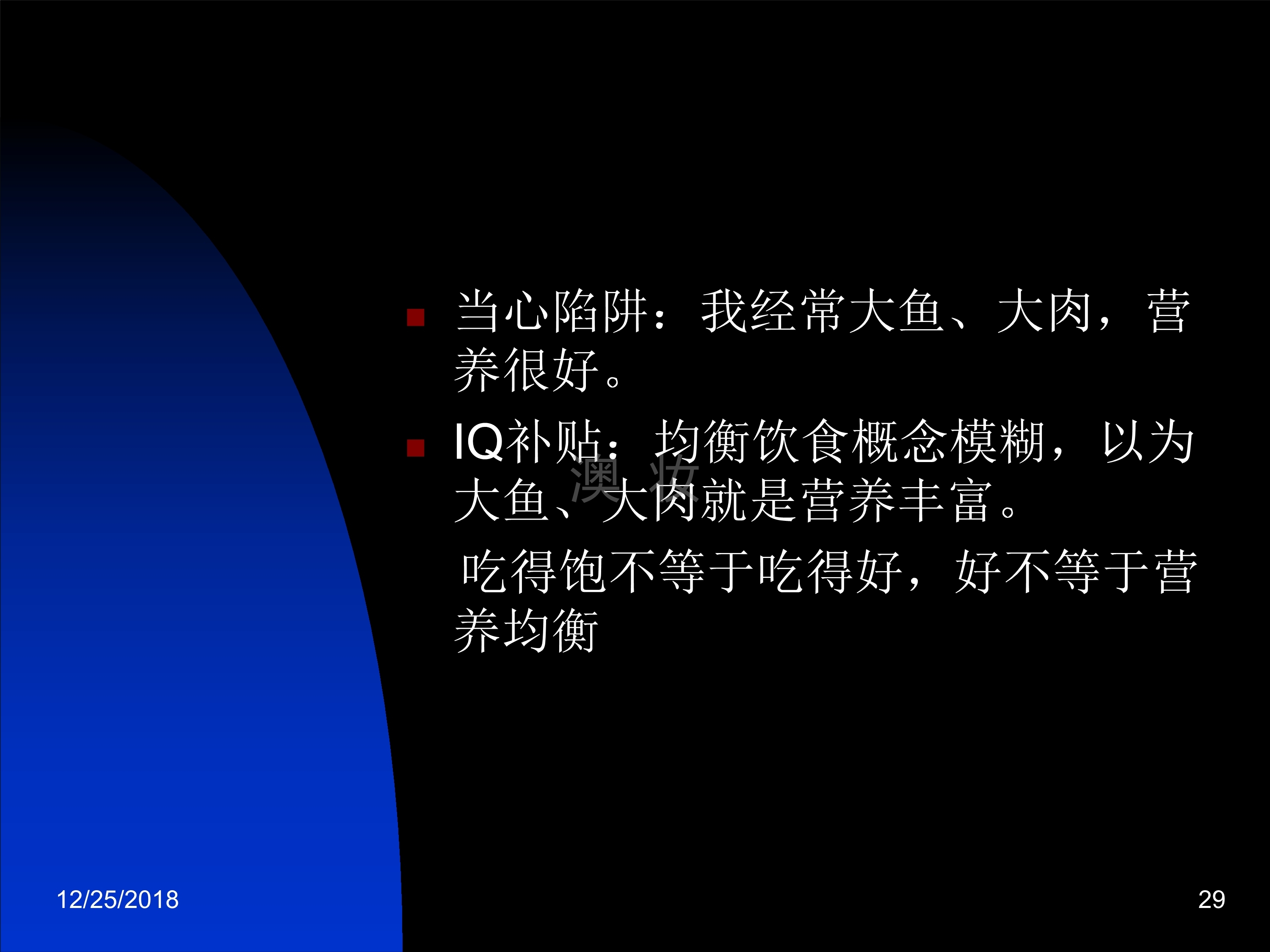 当心陷阱：我经常大鱼、大肉，营养很好。

IQ补贴：均衡饮食概念模糊，以为大鱼、大肉就是营养丰富。

澳 妆

吃得饱不等于吃得好，好不等于营养均衡

12/25/2018

29